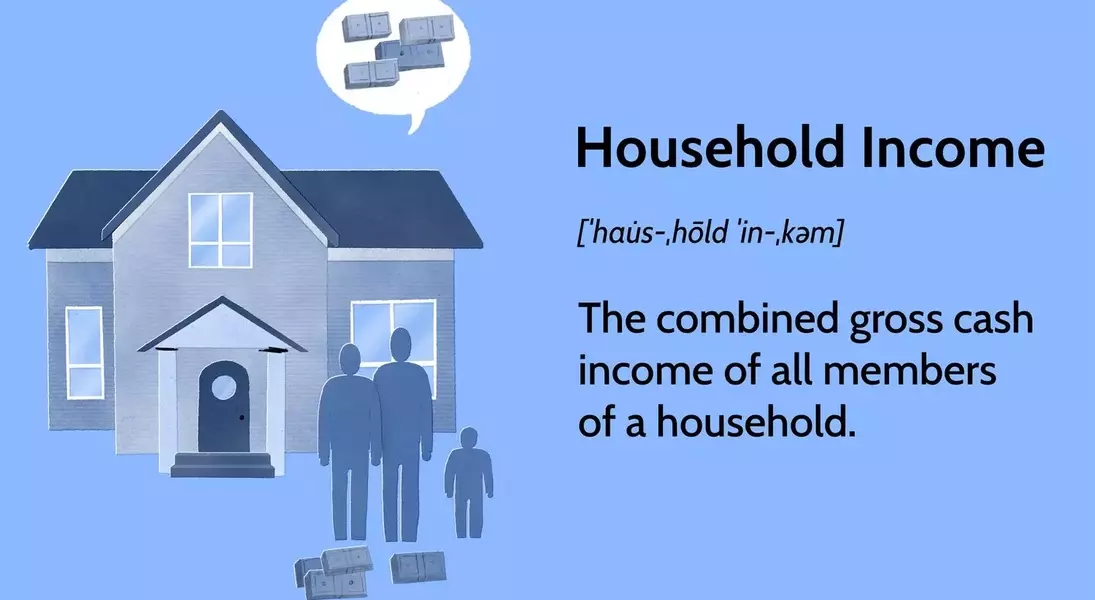 Household Income

[ˈhau̇s-ˌhōld ˈin-ˌkəm]

The combined gross cash income of all members of a household.